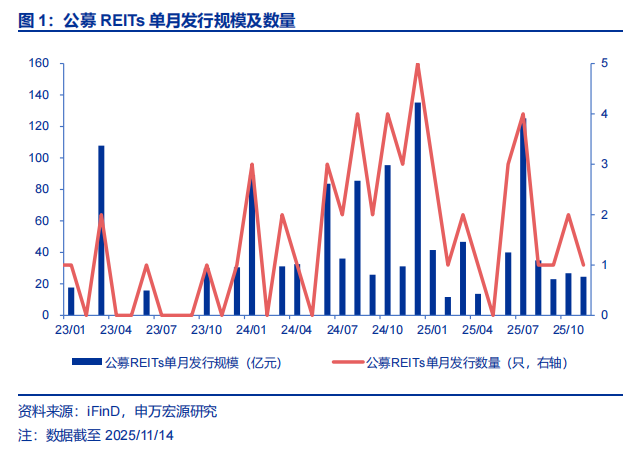 图 1：公募 REITs 单月发行规模及数量

160
140
120
100
80
60
40
20
0

5
4
3
2
1
0

23/01 23/04 23/07 23/10 24/01 24/04 24/07 24/10 25/01 25/04 25/07 25/10

公募REITs单月发行规模（亿元）
公募REITs单月发行数量（只，右轴）

资料来源：iFinD，申万宏源研究
注：数据截至 2025/11/14